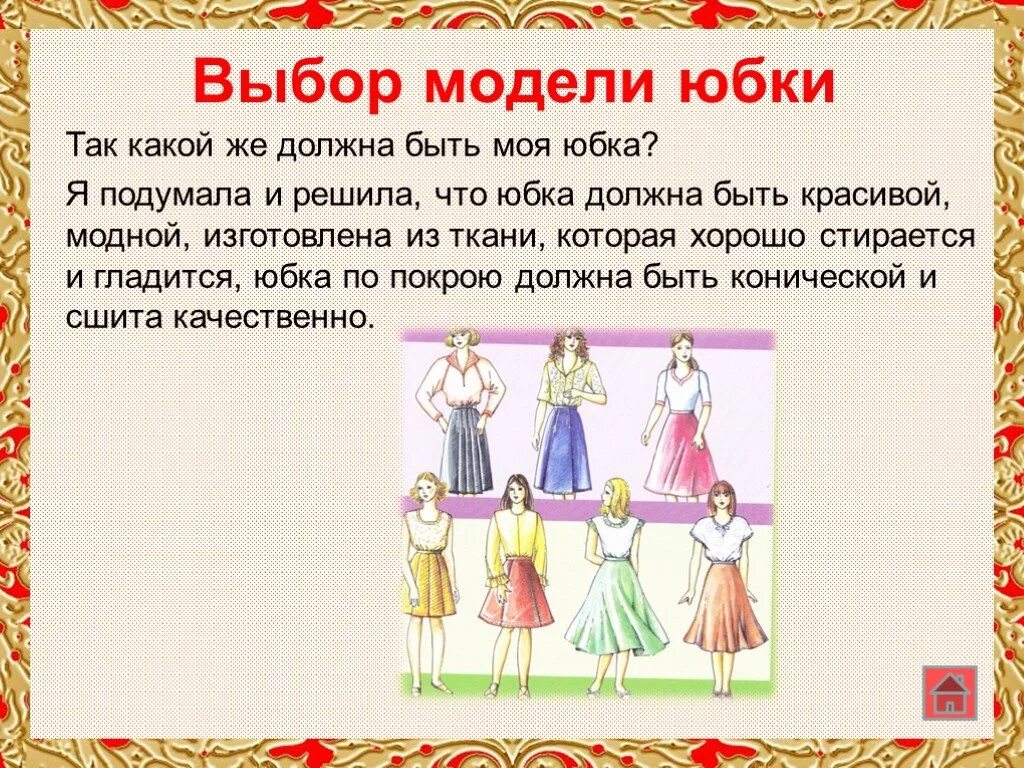 Выбор модели юбки

Так какой же должна быть моя юбка?

Я подумала и решила, что юбка должна быть красивой, модной, изготовлена из ткани, которая хорошо стирается и гладится, юбка по покрою должна быть конической и сшита качественно.